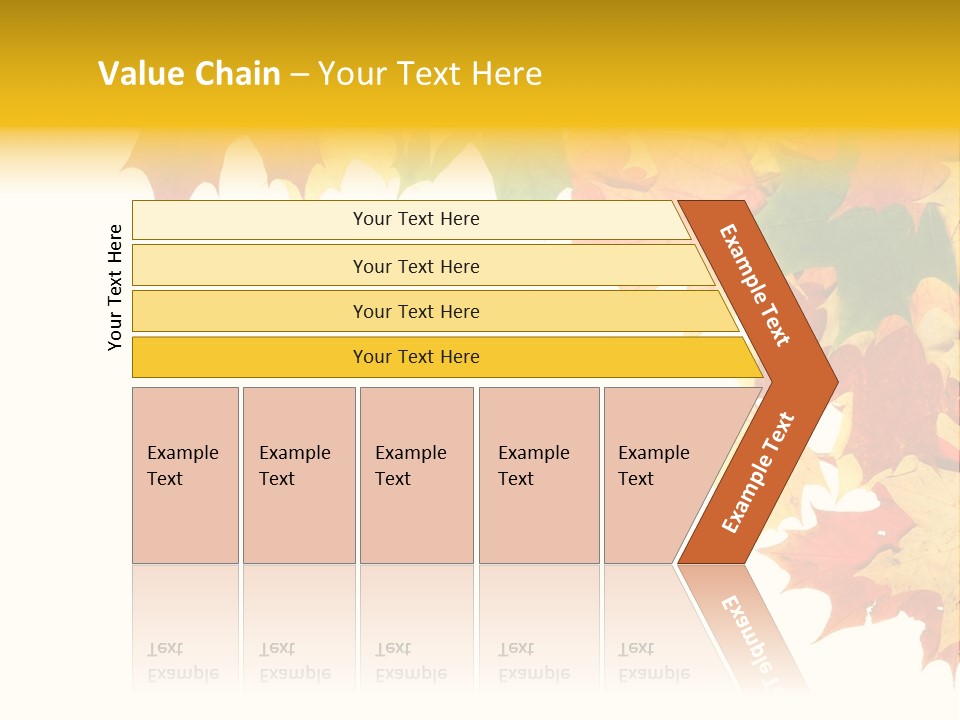 Value Chain – Your Text Here

Your Text Here

Your Text Here

Your Text Here

Your Text Here

Your Text Here

Example Text

Example Text

Example Text

Example Text

Example Text

Example Text

Example Text